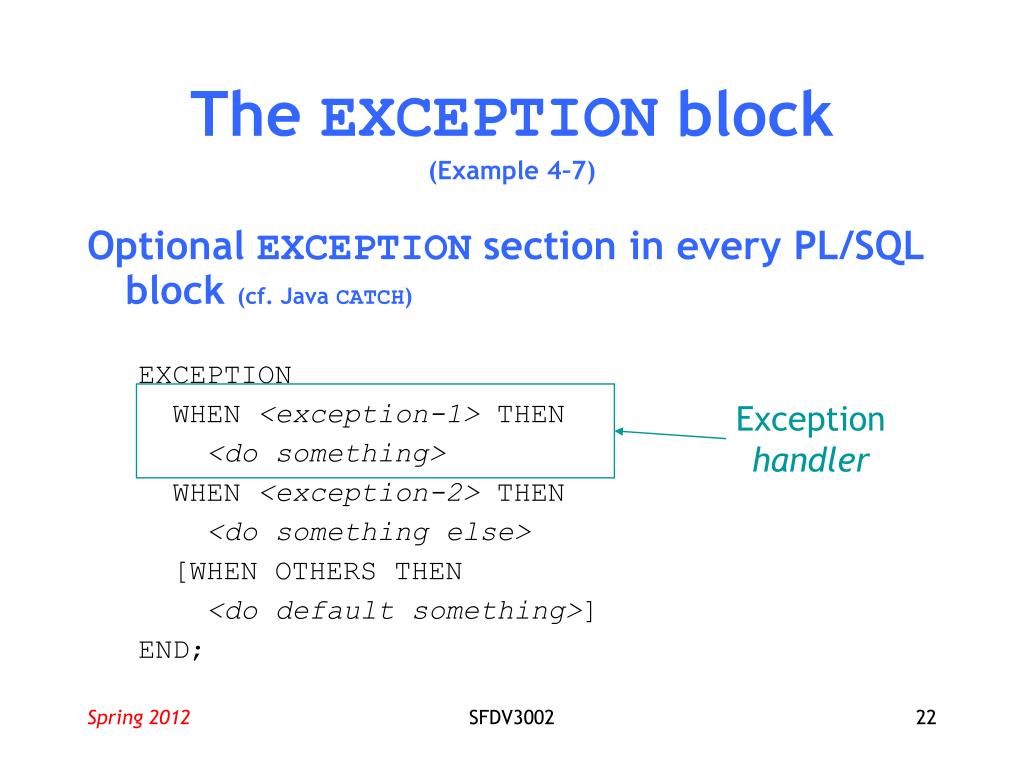 The EXCEPTION block
(Example 4-7)

Optional EXCEPTION section in every PL/SQL block (cf. Java CATCH)

EXCEPTION
WHEN <exception-1> THEN
<do something>
WHEN <exception-2> THEN
<do something else>
[WHEN OTHERS THEN
<do default something>]
END;

Exception handler

Spring 2012
SFDV3002
22